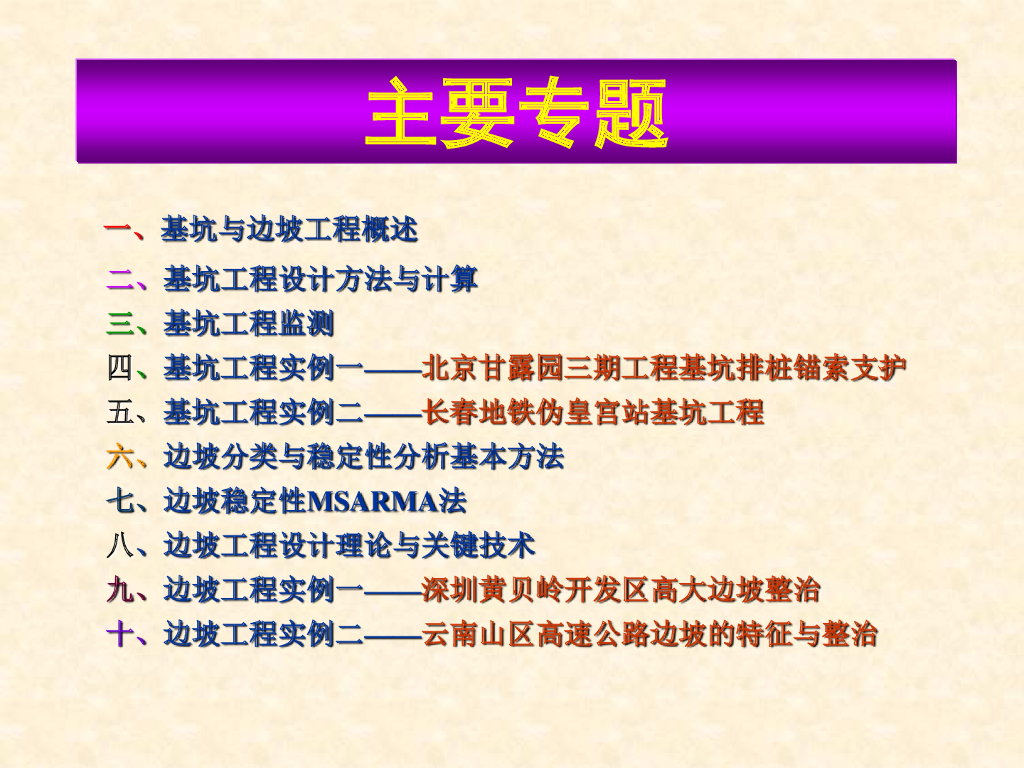 主要专题

一、基坑与边坡工程概述

二、基坑工程设计方法与计算

三、基坑工程监测

四、基坑工程实例一——北京甘露园三期工程基坑排桩锚索支护

五、基坑工程实例二——长春地铁伪皇宫站基坑工程

六、边坡分类与稳定性分析基本方法

七、边坡稳定性MSARMA法

八、边坡工程设计理论与关键技术

九、边坡工程实例一——深圳黄贝岭开发区高大边坡整治

十、边坡工程实例二——云南山区高速公路边坡的特征与整治